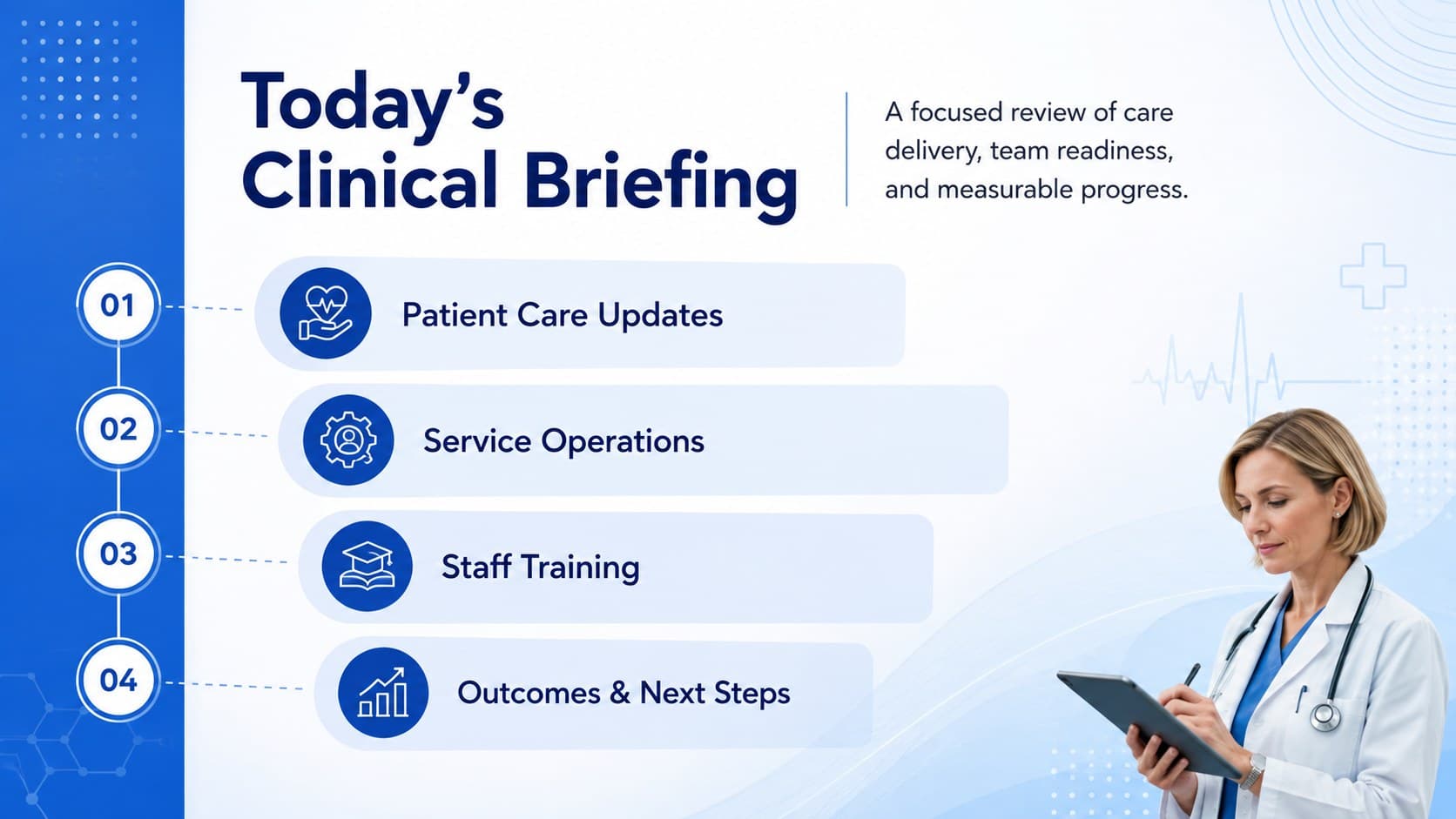 Today's Clinical Briefing

A focused review of care delivery, team readiness, and measurable progress.

01 Patient Care Updates

02 Service Operations

03 Staff Training

04 Outcomes & Next Steps